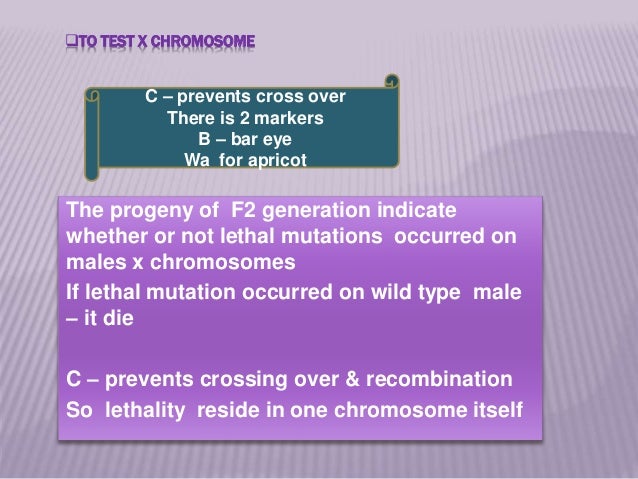 ❑TO TEST X CHROMOSOME

C – prevents cross over
There is 2 markers
B – bar eye
Wa for apricot

The progeny of F2 generation indicate whether or not lethal mutations occurred on males x chromosomes
If lethal mutation occurred on wild type male – it die

C – prevents crossing over & recombination
So lethality reside in one chromosome itself